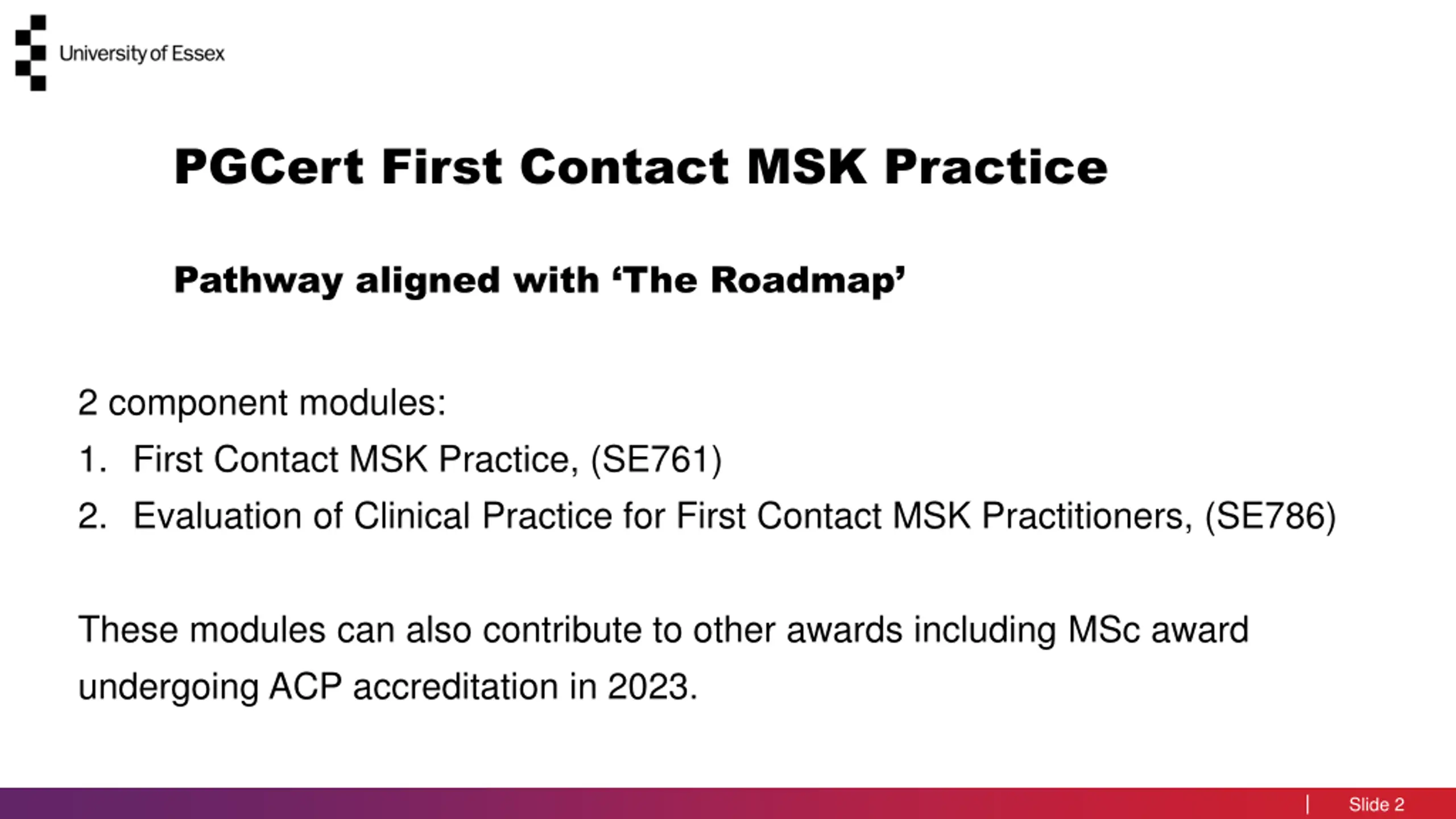 University of Essex

PGCert First Contact MSK Practice

Pathway aligned with ‘The Roadmap’

2 component modules:
1. First Contact MSK Practice, (SE761)
2. Evaluation of Clinical Practice for First Contact MSK Practitioners, (SE786)

These modules can also contribute to other awards including MSc award undergoing ACP accreditation in 2023.

| Slide 2